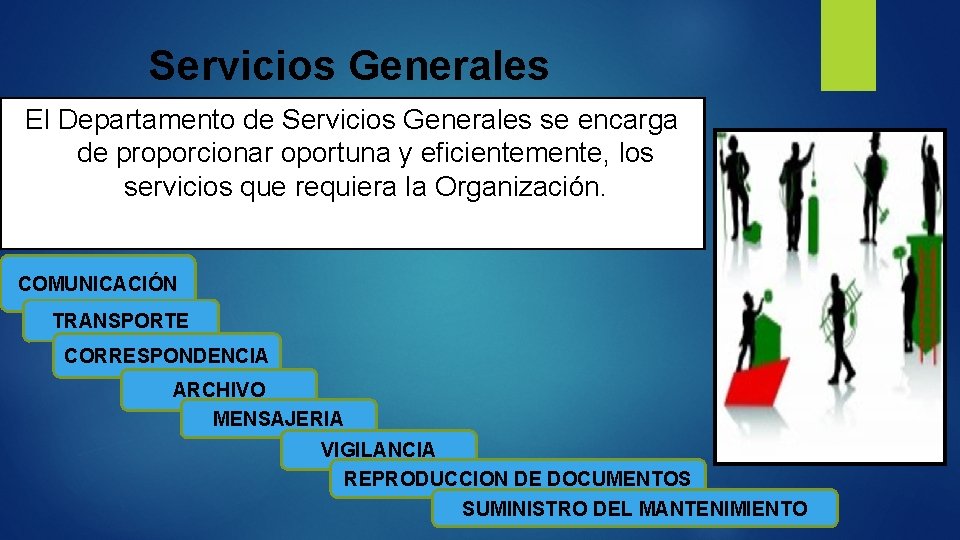 Servicios Generales

El Departamento de Servicios Generales se encarga de proporcionar oportuna y eficientemente, los servicios que requiera la Organización.

COMUNICACIÓN
TRANSPORTE
CORRESPONDENCIA
ARCHIVO
MENSAJERIA
VIGILANCIA
REPRODUCCION DE DOCUMENTOS
SUMINISTRO DEL MANTENIMIENTO